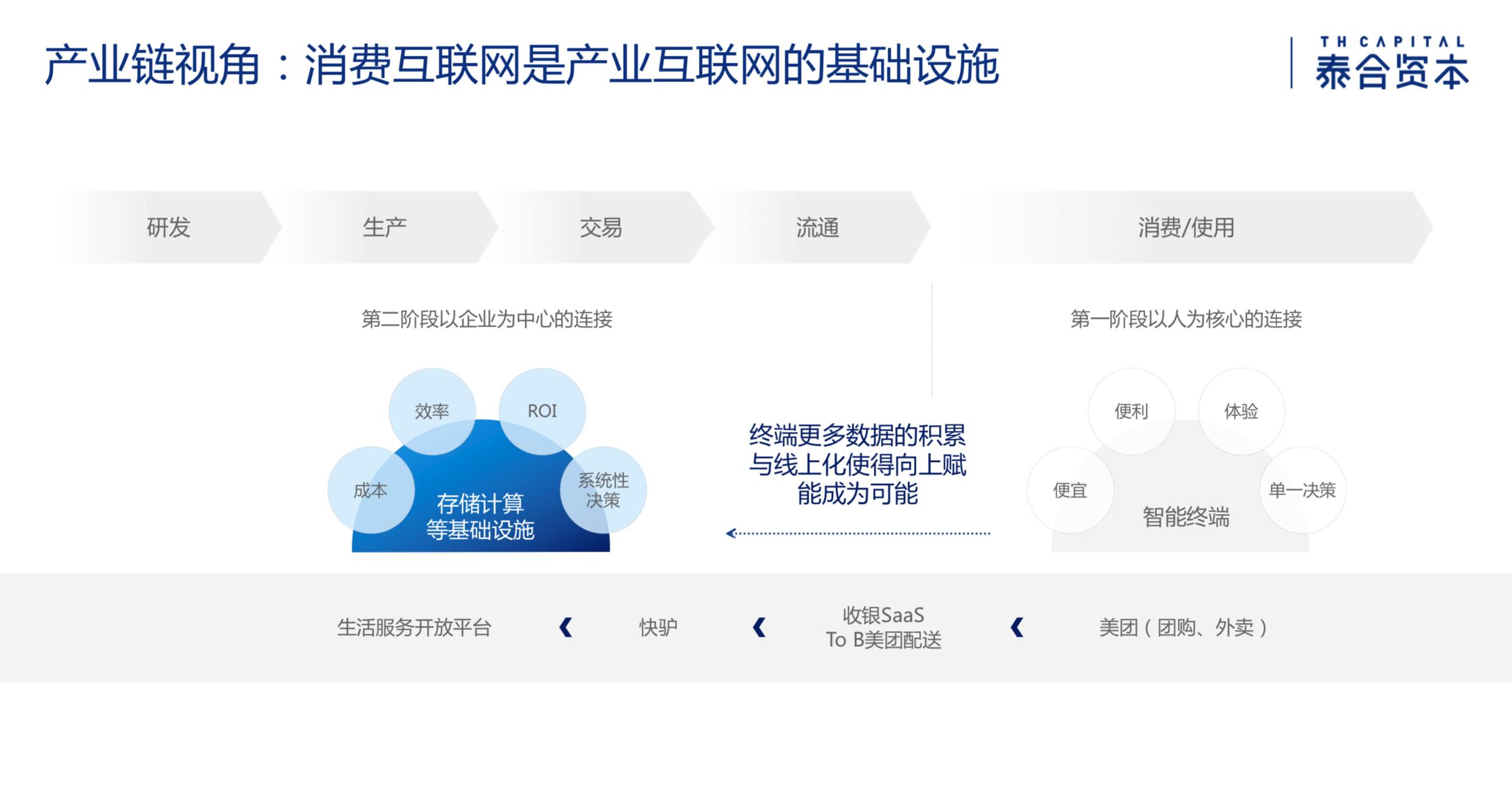 产业链视角：消费互联网是产业互联网的基础设施

TH CAPITAL
泰合资本

研发
生产
交易
流通
消费/使用

第二阶段以企业为中心的连接

效率
ROI
成本
系统性决策
存储计算等基础设施

终端更多数据的积累与线上化使得向上赋能成为可能

第一阶段以人为核心的连接

便利
体验
便宜
单一决策
智能终端

生活服务开放平台
快驴
收银SaaS To B美团配送
美团（团购、外卖）